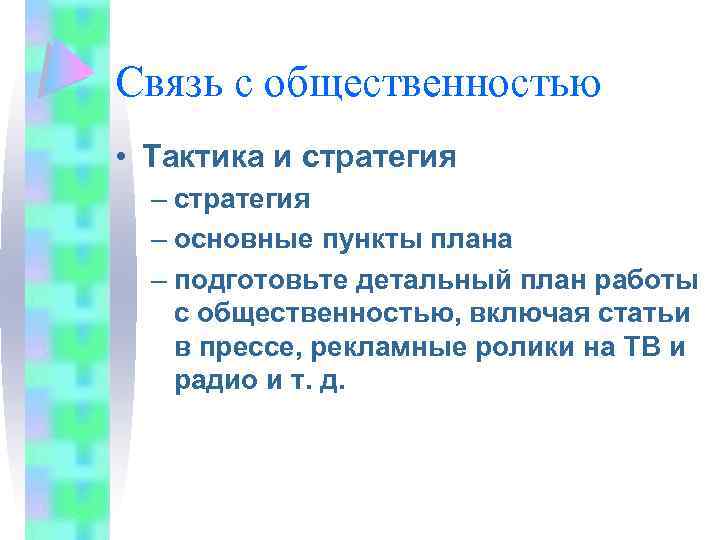 Связь с общественностью

• Тактика и стратегия
– стратегия
– основные пункты плана
– подготовьте детальный план работы с общественностью, включая статьи в прессе, рекламные ролики на ТВ и радио и т. д.